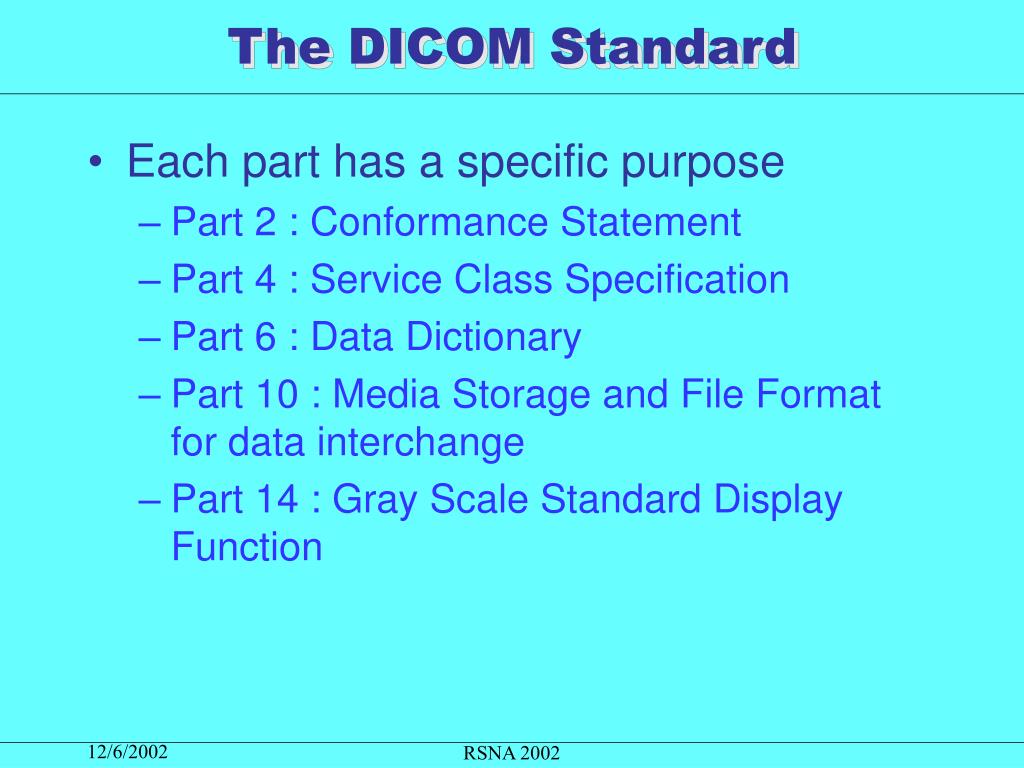 The DICOM Standard

• Each part has a specific purpose
– Part 2 : Conformance Statement
– Part 4 : Service Class Specification
– Part 6 : Data Dictionary
– Part 10 : Media Storage and File Format for data interchange
– Part 14 : Gray Scale Standard Display Function

12/6/2002

RSNA 2002